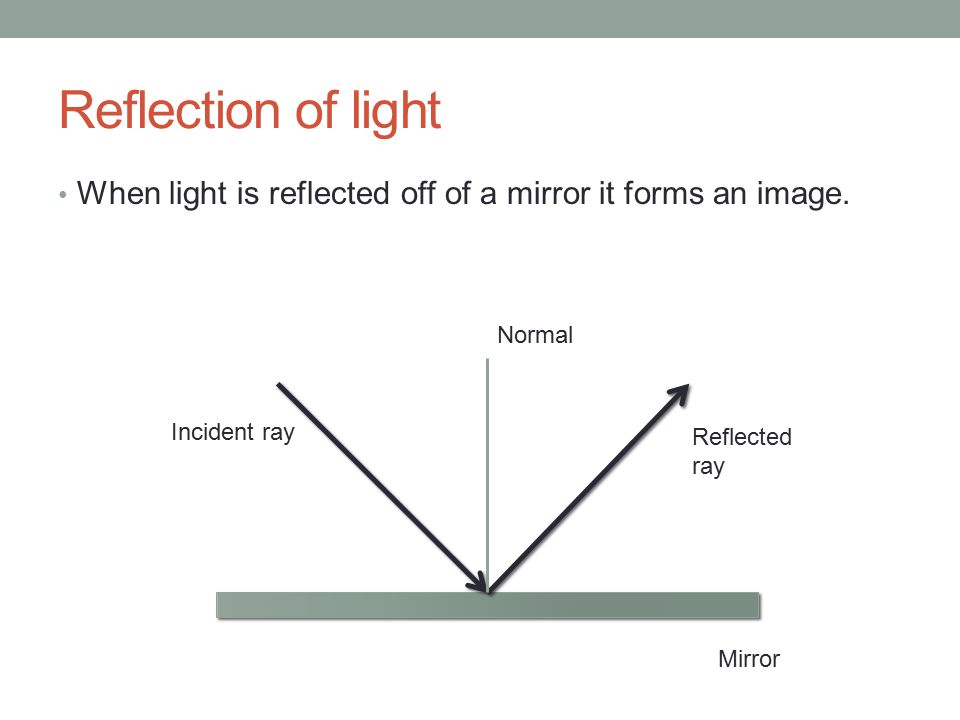 Reflection of light

• When light is reflected off of a mirror it forms an image.

Normal

Incident ray

Reflected ray

Mirror